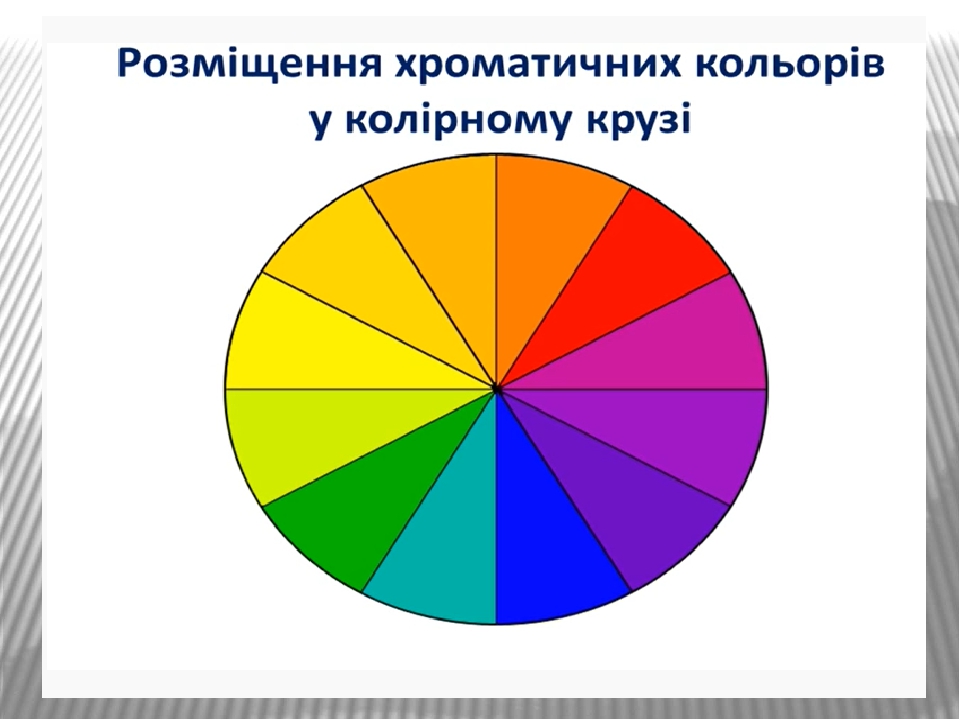 Розміщення хроматичних кольорів у колірному крузі